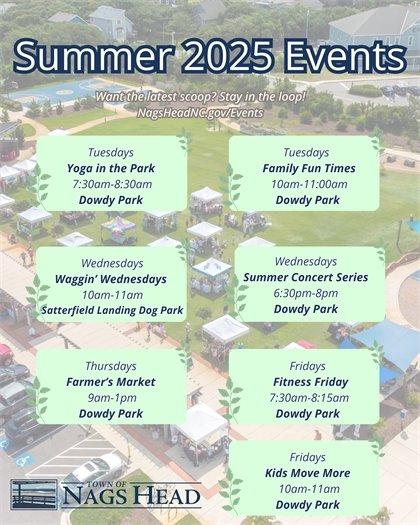 Summer 2025 Events

Want the latest scoop? Stay in the loop!
NagsHeadNC.gov/Events

Tuesdays
Yoga in the Park
7:30am-8:30am
Dowdy Park

Tuesdays
Family Fun Times
10am-11:00am
Dowdy Park

Wednesdays
Waggin' Wednesdays
10am-11am
Satterfield Landing Dog Park

Wednesdays
Summer Concert Series
6:30pm-8pm
Dowdy Park

Thursdays
Farmer's Market
9am-1pm
Dowdy Park

Fridays
Fitness Friday
7:30am-8:15am
Dowdy Park

Fridays
Kids Move More
10am-11am
Dowdy Park

TOWN OF
NAGS HEAD